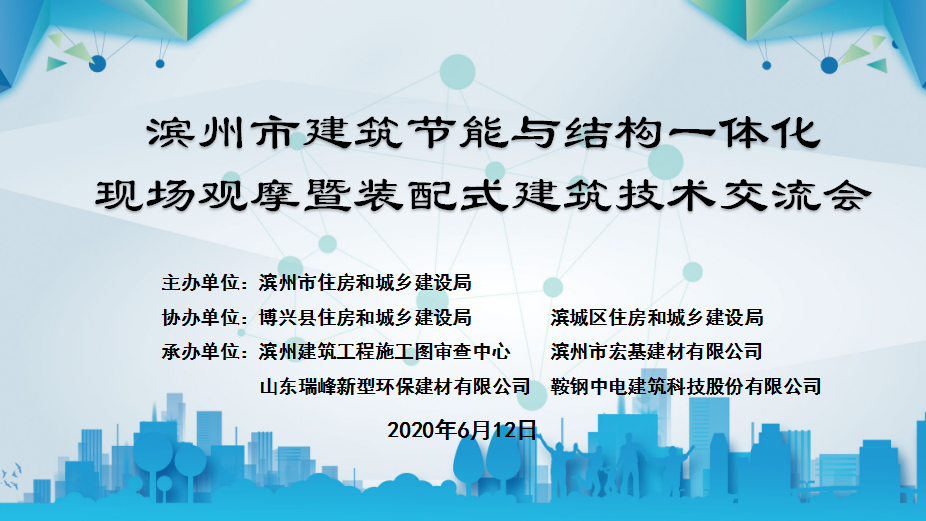 滨州市建筑节能与结构一体化
现场观摩暨装配式建筑技术交流会

主办单位：滨州市住房和城乡建设局
协办单位：博兴县住房和城乡建设局　　滨城区住房和城乡建设局
承办单位：滨州建筑工程施工图审查中心　　滨州市宏基建材有限公司
山东瑞峰新型环保建材有限公司　　鞍钢中电建筑科技股份有限公司

2020年6月12日